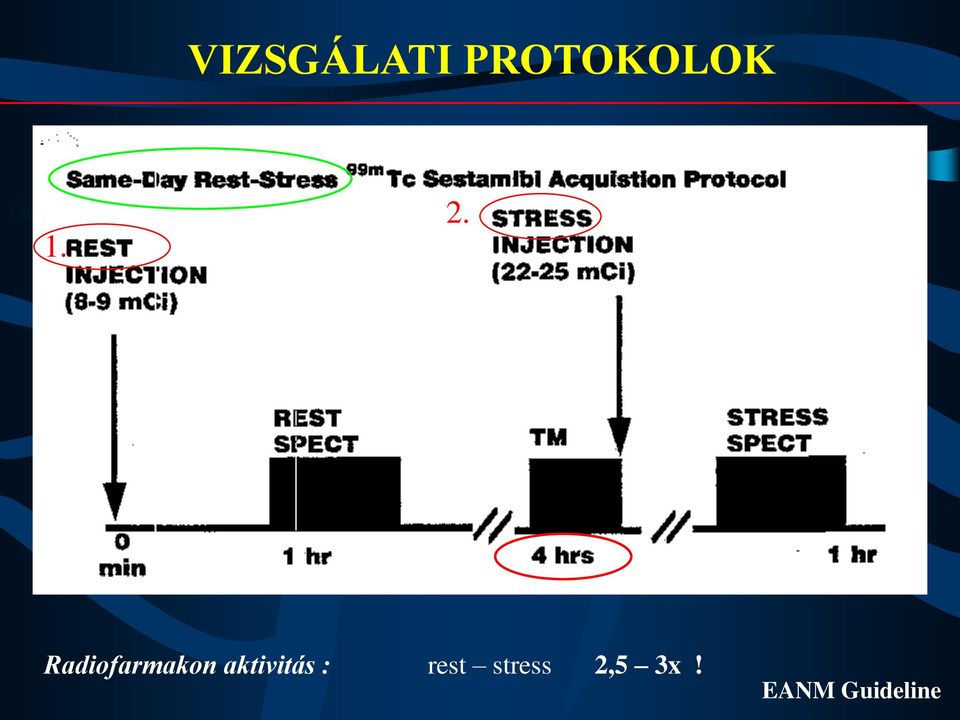 VIZSGÁLATI PROTOKOLOK

Same-Day Rest-Stress $^{99m}$Tc Sestamibi Acquistion Protocol

1. REST INJECTION (8-9 mCi)

2. STRESS INJECTION (22-25 mCi)

REST SPECT

TM

STRESS SPECT

0 min

1 hr

4 hrs

1 hr

Radiofarmakon aktivitás : rest – stress 2,5 – 3x !

EANM Guideline